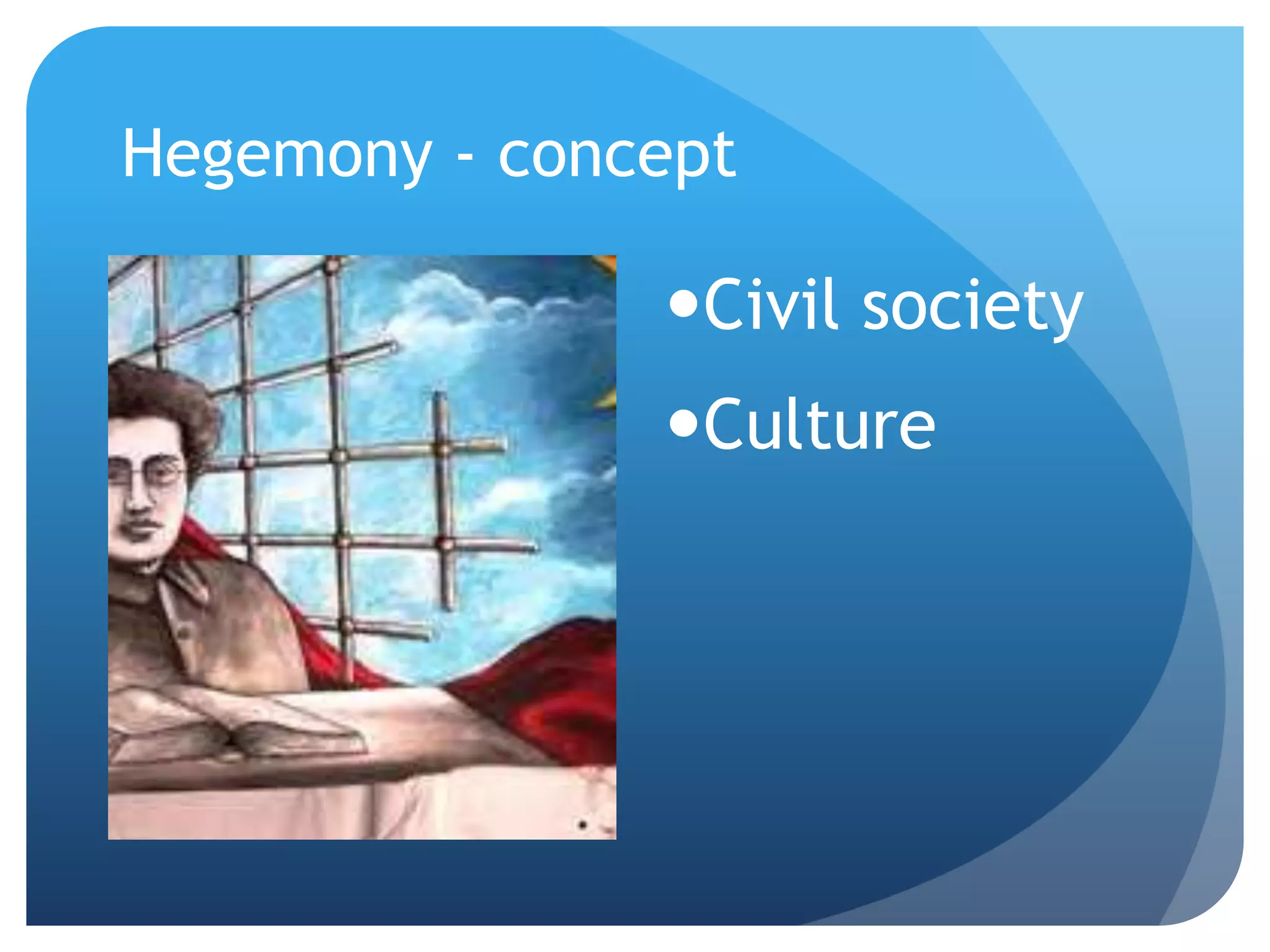 Hegemony - concept

•Civil society
•Culture